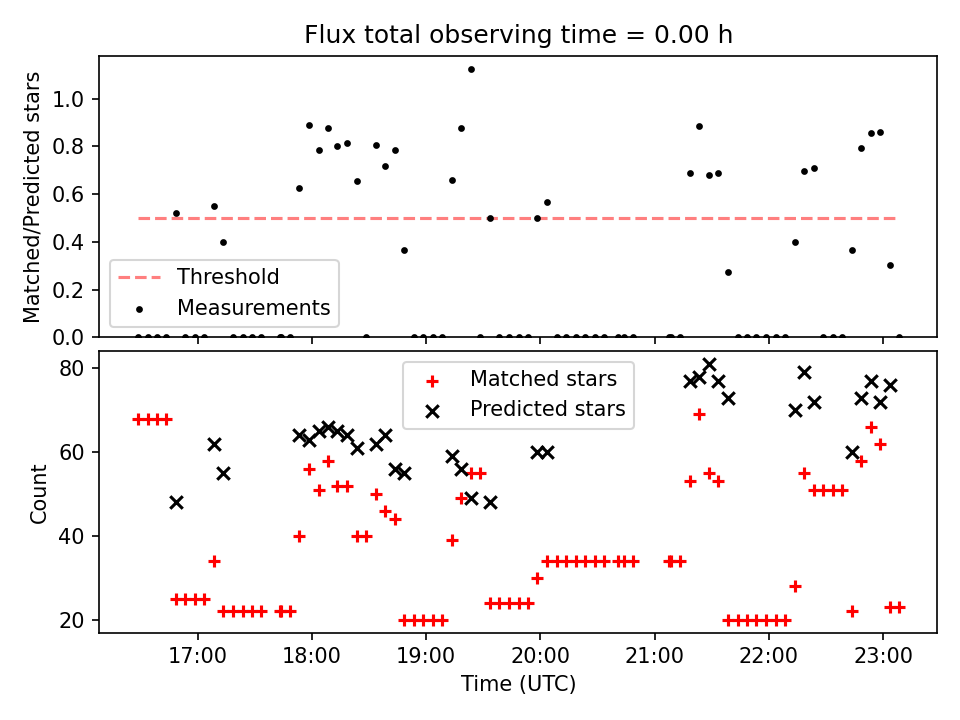 Flux total observing time = 0.00 h

Matched/Predicted stars

1.0
0.8
0.6
0.4
0.2
0.0

Threshold
Measurements

Count

80
60
40
20

Matched stars
Predicted stars

17:00
18:00
19:00
20:00
21:00
22:00
23:00

Time (UTC)